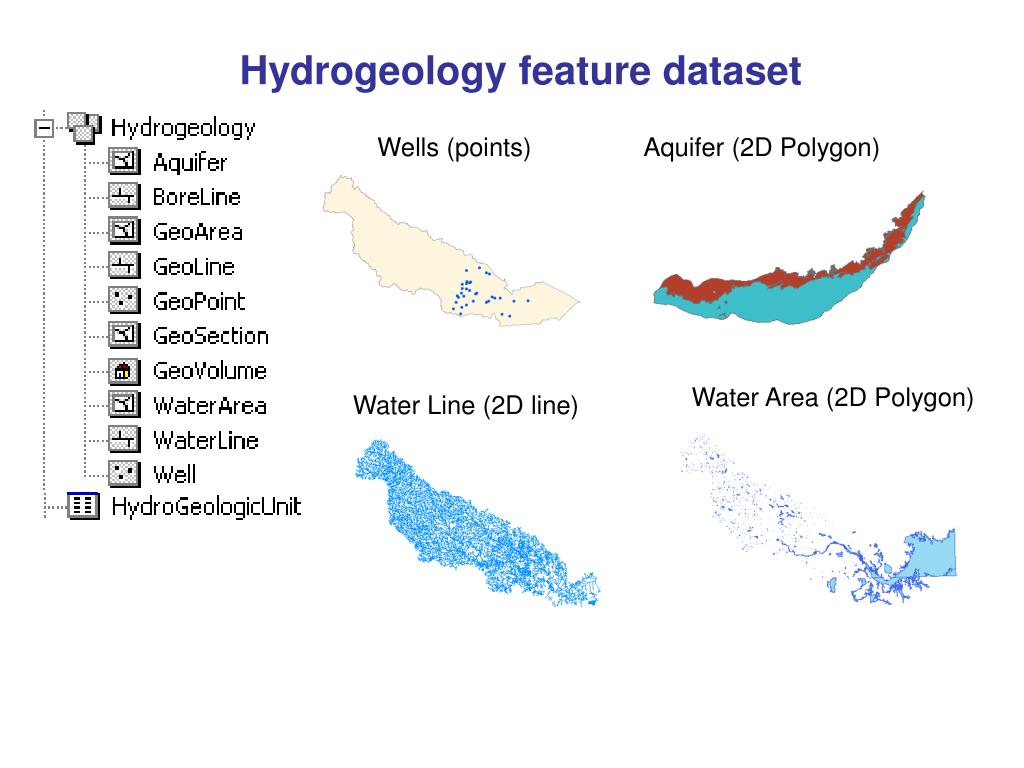 Hydrogeology feature dataset

Hydrogeology
Aquifer
BoreLine
GeoArea
GeoLine
GeoPoint
GeoSection
GeoVolume
WaterArea
WaterLine
Well
HydroGeologicUnit

Wells (points)

Aquifer (2D Polygon)

Water Line (2D line)

Water Area (2D Polygon)